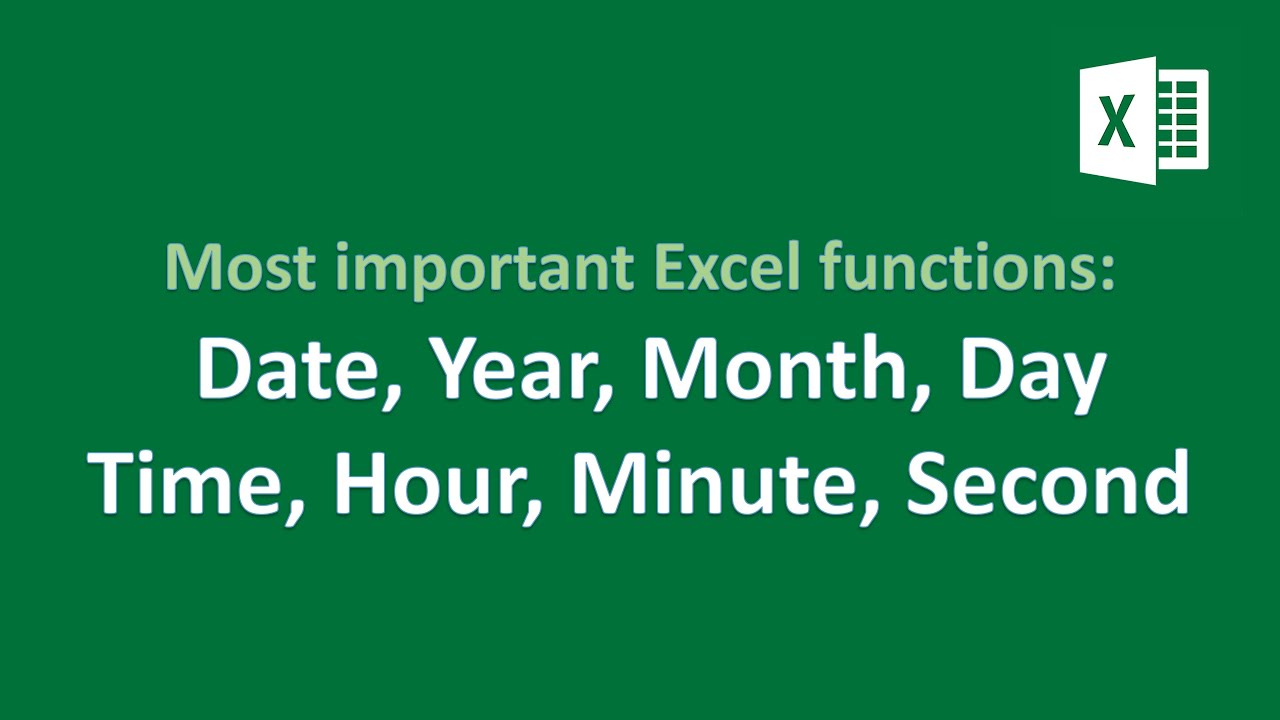 X

Most important Excel functions:
Date, Year, Month, Day
Time, Hour, Minute, Second